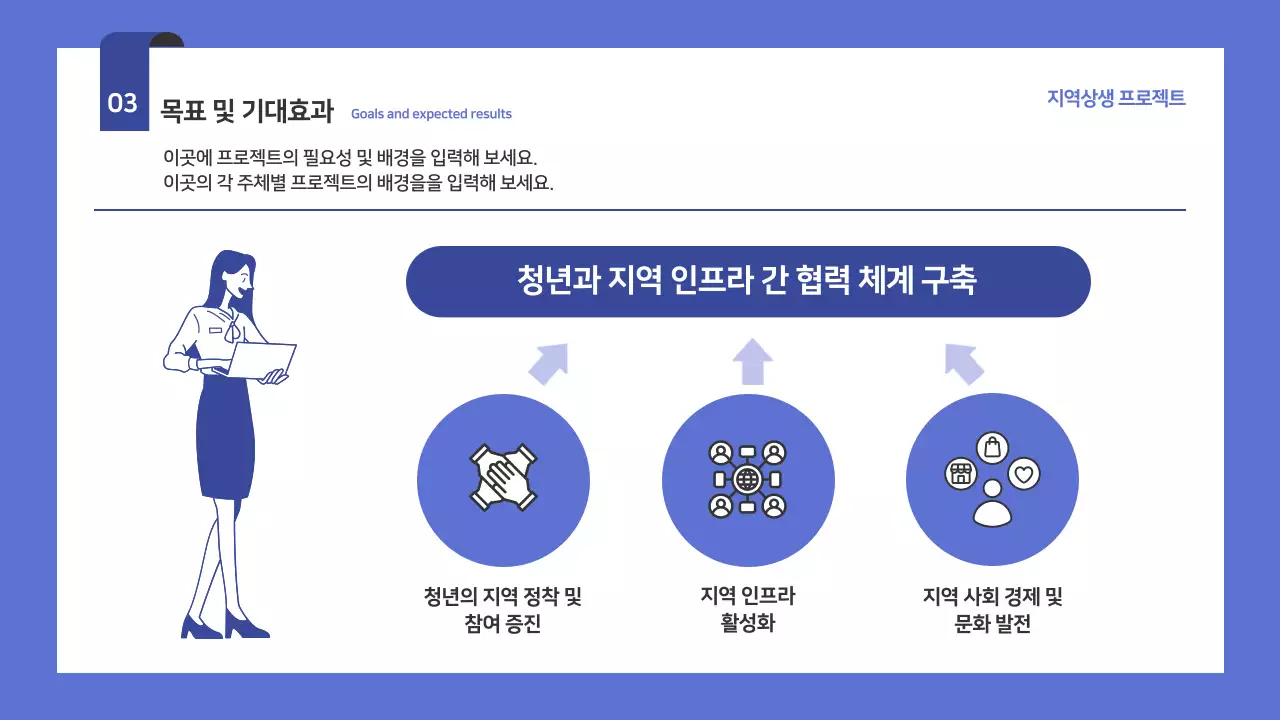 03 목표 및 기대효과 Goals and expected results

지역상생 프로젝트

이곳에 프로젝트의 필요성 및 배경을 입력해 보세요.
이곳의 각 주체별 프로젝트의 배경을을 입력해 보세요.

청년과 지역 인프라 간 협력 체계 구축

청년의 지역 정착 및 참여 증진

지역 인프라 활성화

지역 사회 경제 및 문화 발전